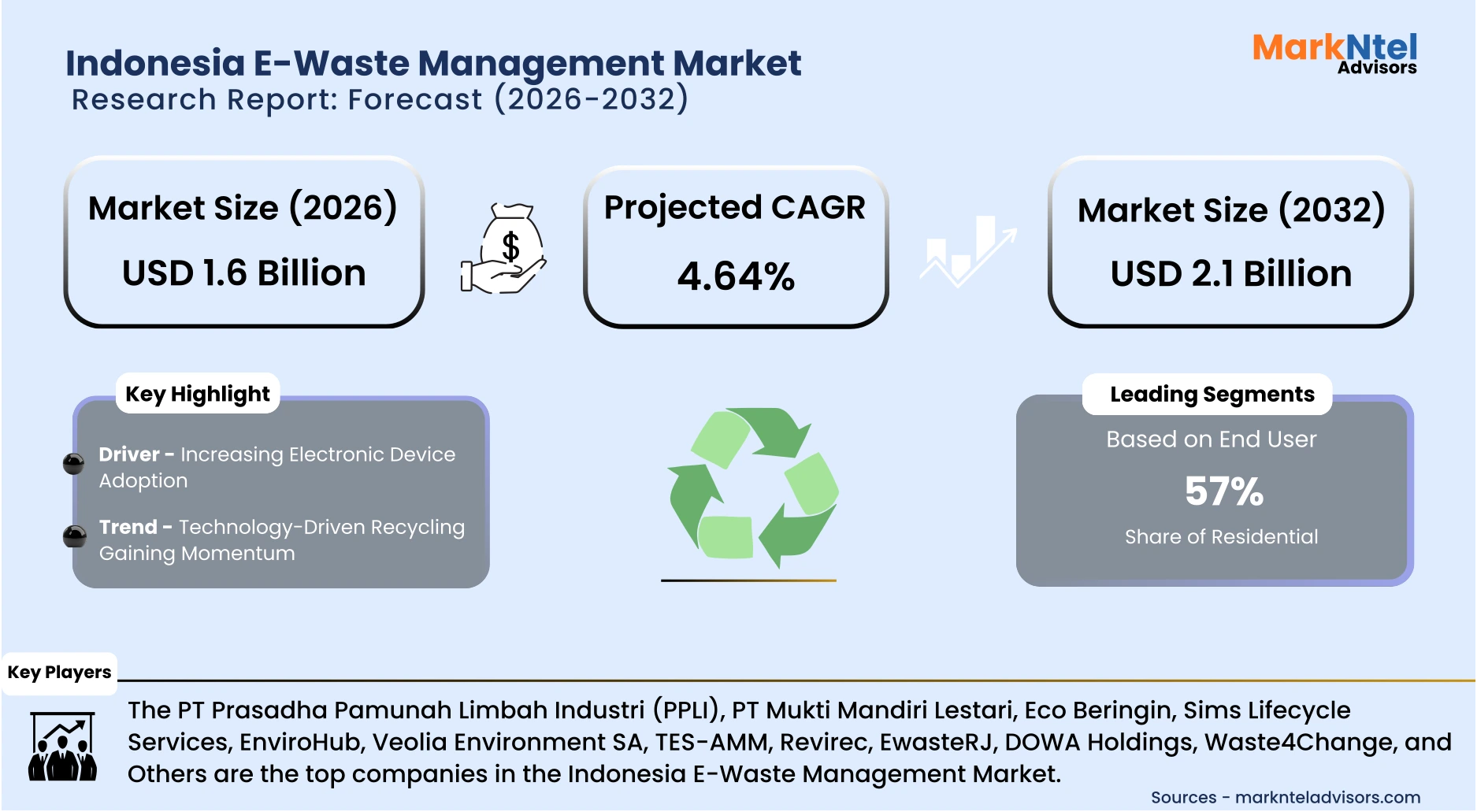 Indonesia E-Waste Management Market
Research Report: Forecast (2026-2032)

MarkNtel Advisors

Market Size (2026)
USD 1.6 Billion

$

Projected CAGR
4.64%

Market Size (2032)
USD 2.1 Billion

Key Highlight

Driver - Increasing Electronic Device Adoption

Trend - Technology-Driven Recycling Gaining Momentum

Leading Segments
Based on End User
57%
Share of Residential

Key Players

The PT Prasadha Pamunah Limbah Industri (PPLI), PT Mukti Mandiri Lestari, Eco Beringin, Sims Lifecycle Services, EnviroHub, Veolia Environment SA, TES-AMM, Revirec, EwasteRJ, DOWA Holdings, Waste4Change, and Others are the top companies in the Indonesia E-Waste Management Market.

Sources - marknteladvisors.com